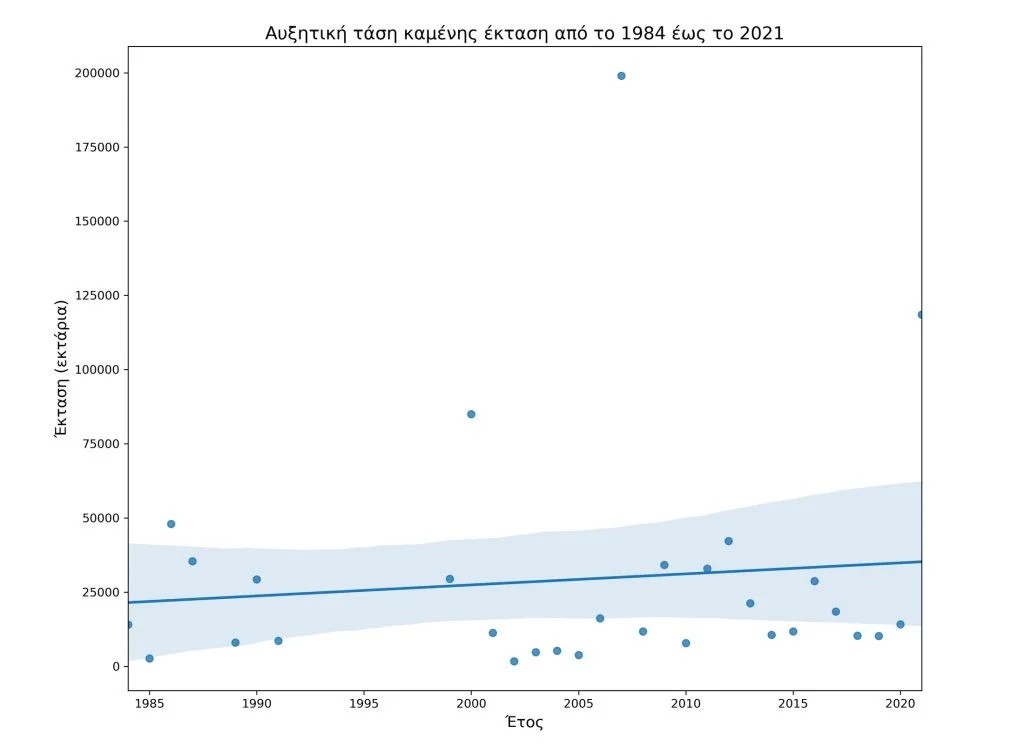 Αυξητική τάση καμένης έκταση από το 1984 έως το 2021

Έκταση (εκτάρια)

200000
175000
150000
125000
100000
75000
50000
25000
0

1985
1990
1995
2000
2005
2010
2015
2020

Έτος